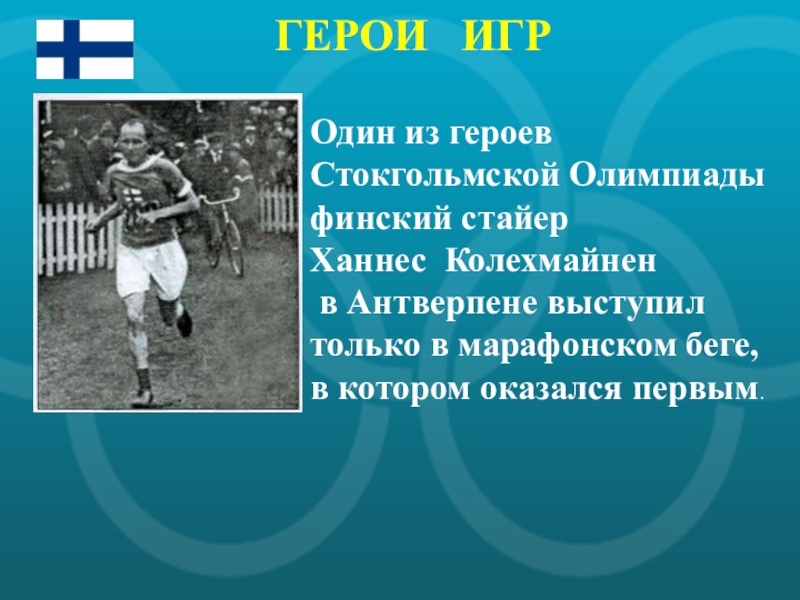 ГЕРОИ ИГР

Один из героев Стокгольмской Олимпиады финский стайер Ханнес Колехмайнен в Антверпене выступил только в марафонском беге, в котором оказался первым.